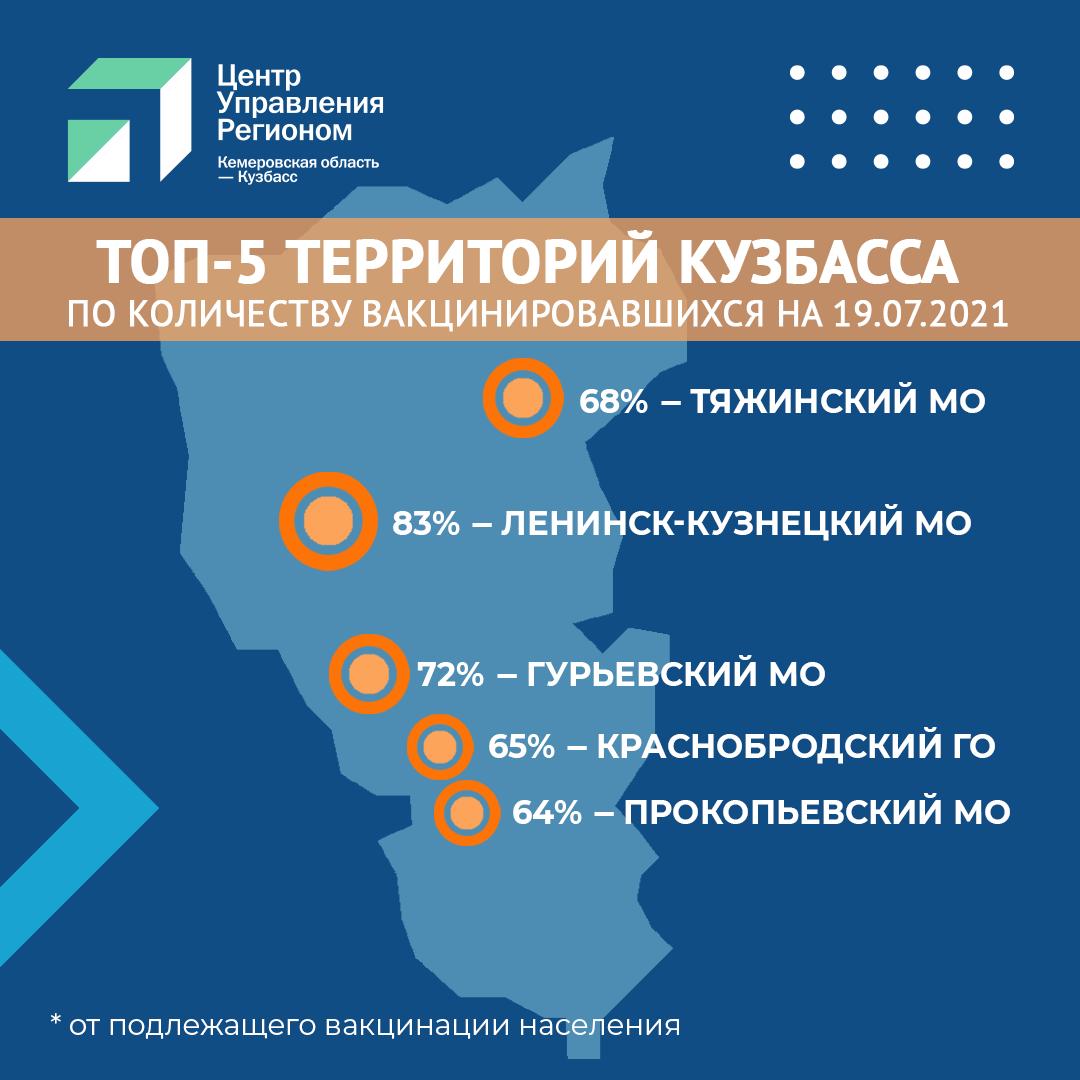 Центр Управления Регионом
Кемеровская область — Кузбасс

ТОП-5 ТЕРРИТОРИЙ КУЗБАССА
ПО КОЛИЧЕСТВУ ВАКЦИНИРОВАВШИХСЯ НА 19.07.2021

68% – ТЯЖИНСКИЙ МО

83% – ЛЕНИНСК-КУЗНЕЦКИЙ МО

72% – ГУРЬЕВСКИЙ МО

65% – КРАСНОБРОДСКИЙ ГО

64% – ПРОКОПЬЕВСКИЙ МО

* от подлежащего вакцинации населения